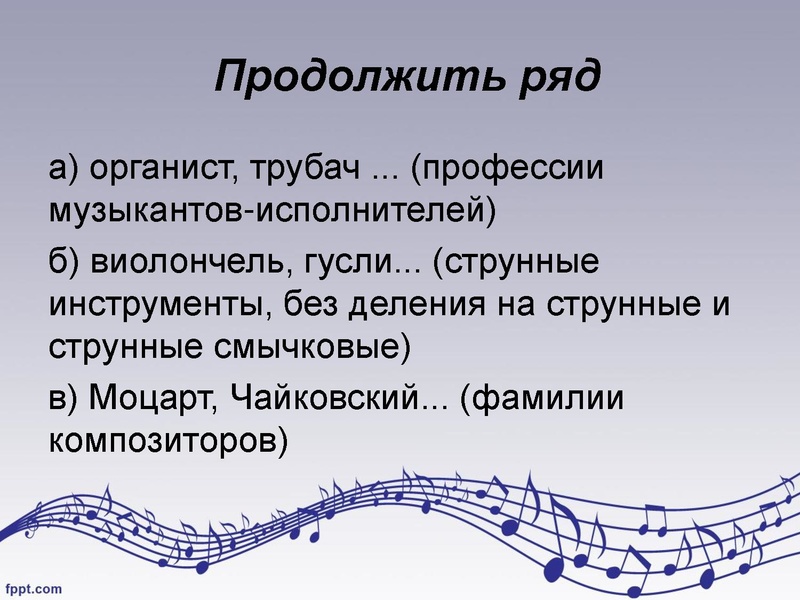 Продолжить ряд

а) органист, трубач ... (профессии музыкантов-исполнителей)

б) виолончель, гусли... (струнные инструменты, без деления на струнные и струнные смычковые)

в) Моцарт, Чайковский... (фамилии композиторов)

fppt.com